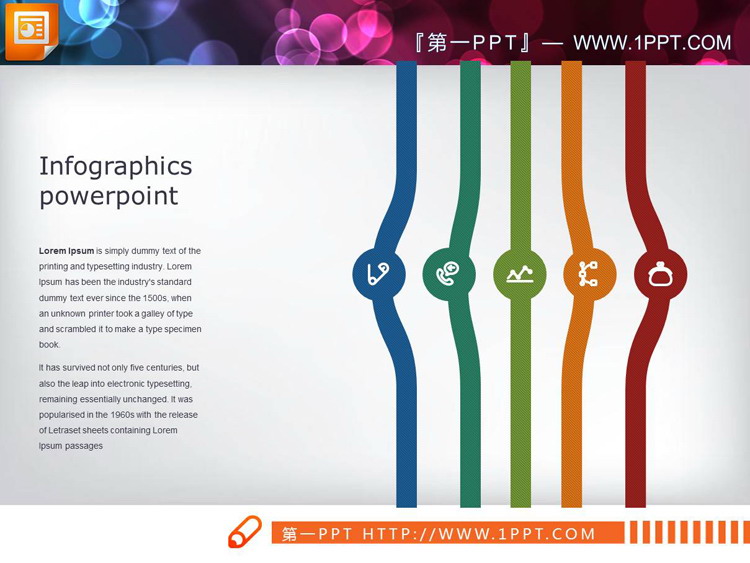 『第一PPT』— WWW.1PPT.COM

Infographics powerpoint

Lorem Ipsum is simply dummy text of the printing and typesetting industry. Lorem Ipsum has been the industry's standard dummy text ever since the 1500s, when an unknown printer took a galley of type and scrambled it to make a type specimen book.

It has survived not only five centuries, but also the leap into electronic typesetting, remaining essentially unchanged. It was popularised in the 1960s with the release of Letraset sheets containing Lorem Ipsum passages

第一PPT HTTP://WWW.1PPT.COM